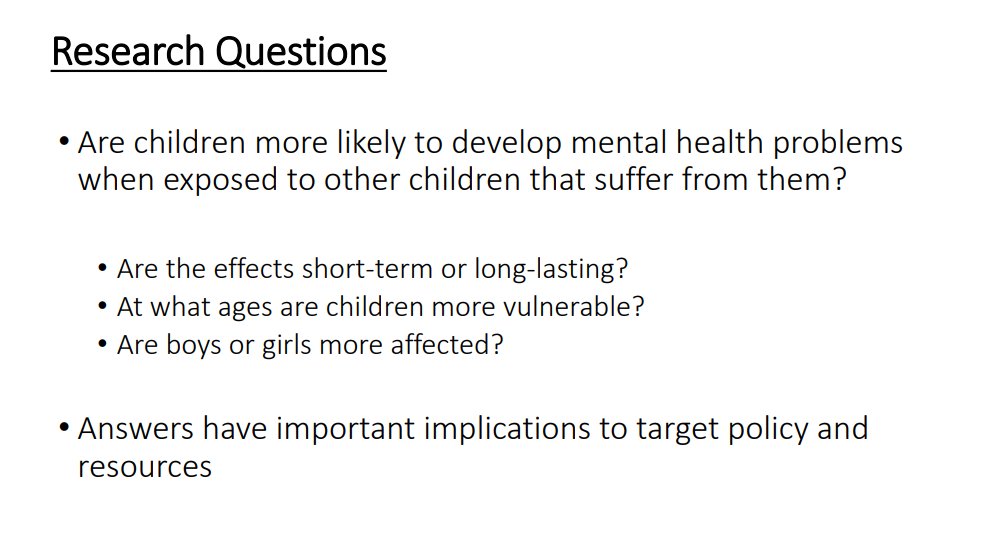 Research Questions

• Are children more likely to develop mental health problems when exposed to other children that suffer from them?

• Are the effects short-term or long-lasting?
• At what ages are children more vulnerable?
• Are boys or girls more affected?

• Answers have important implications to target policy and resources